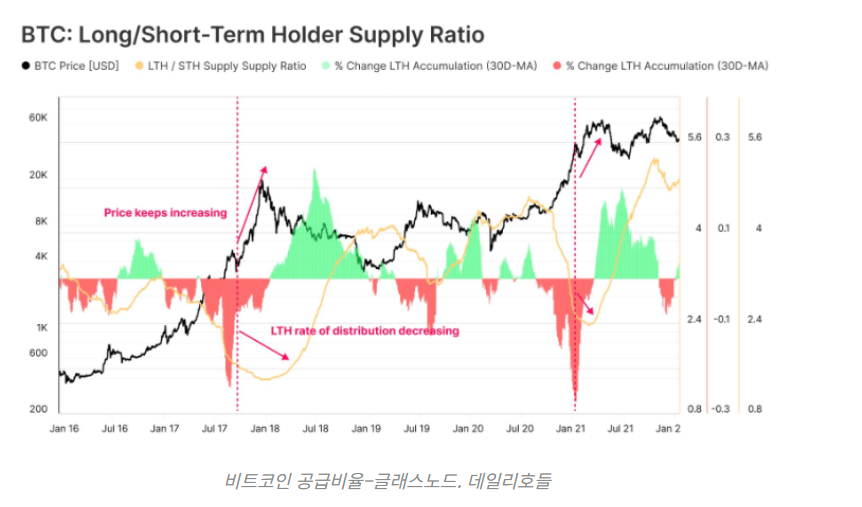 BTC: Long/Short-Term Holder Supply Ratio

BTC Price [USD]  LTH / STH Supply Supply Ratio  % Change LTH Accumulation (30D-MA)  % Change LTH Accumulation (30D-MA)

60K
20K
8K
4K
1K
600
200

Price keeps increasing

LTH rate of distribution decreasing

5.6  0.3  5.6
4  0.1  4
2.4  -0.1  2.4
0.8  -0.3  0.8

Jan 16  Jul 16  Jan 17  Jul 17  Jan 18  Jul 18  Jan 19  Jul 19  Jan 20  Jul 20  Jan 21  Jul 21  Jan 2

비트코인 공급비율-글래스노드. 데일리호들